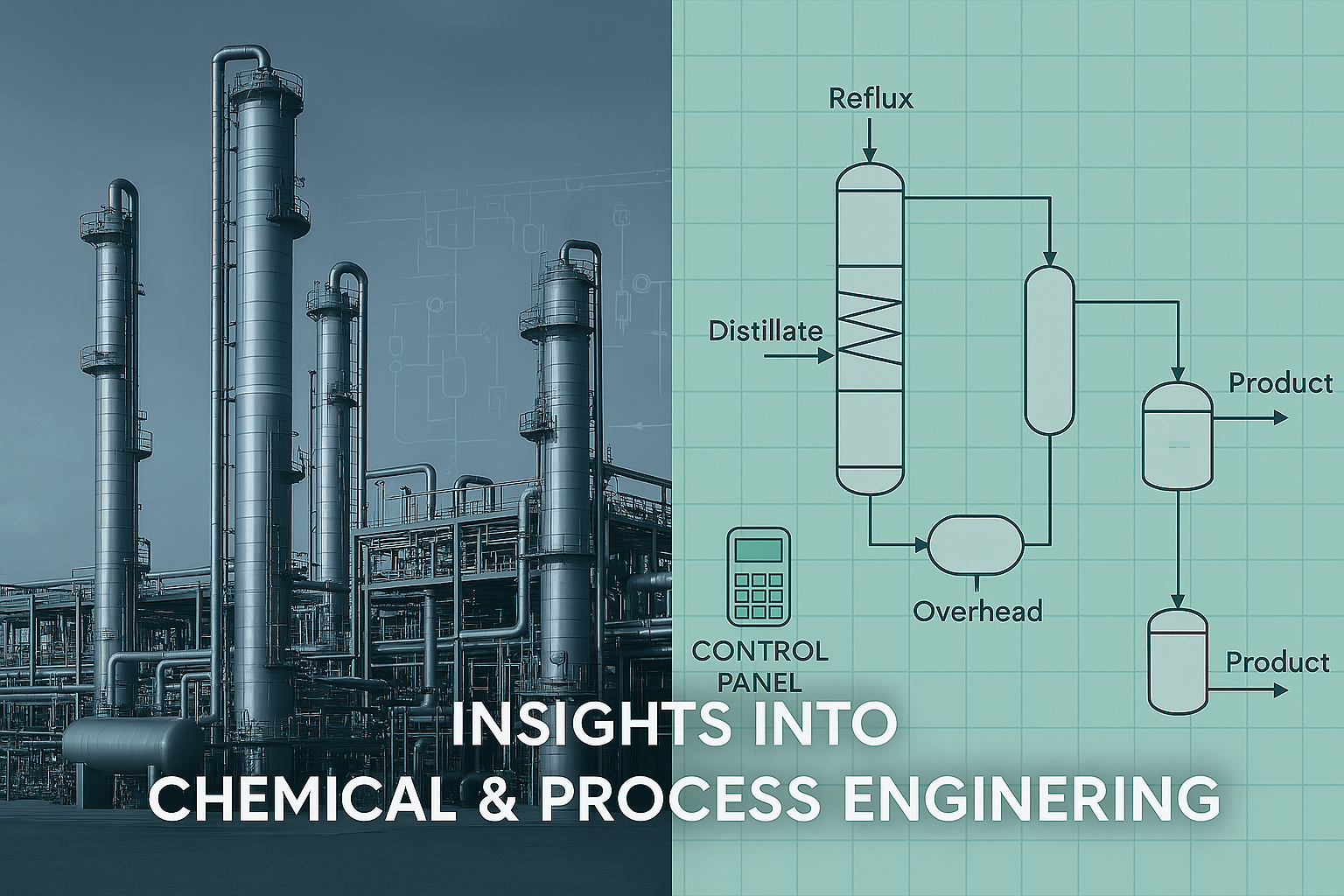 Reflux

Distillate

Product

Overhead

CONTROL PANEL

Product

INSIGHTS INTO
CHEMICAL & PROCESS ENGINERING